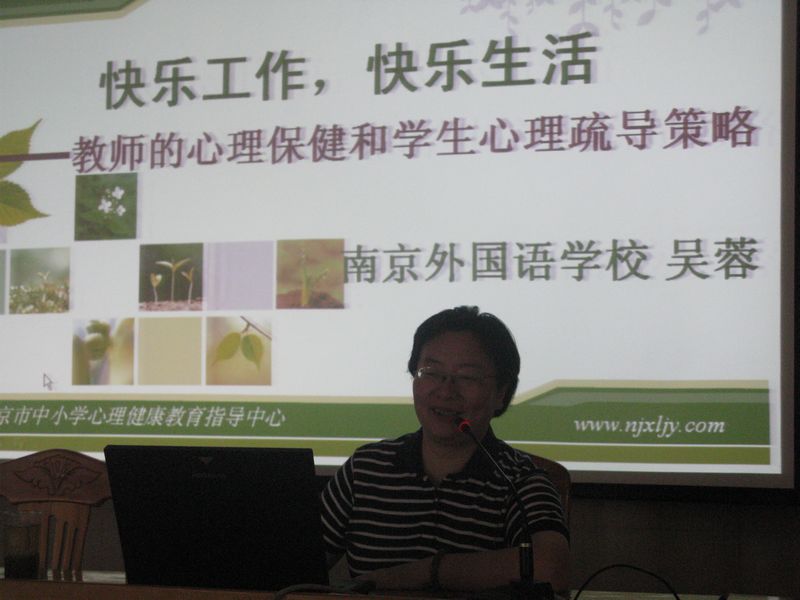 快乐工作，快乐生活

——教师的心理保健和学生心理疏导策略

南京外国语学校 吴蓉

京市中小学心理健康教育指导中心

www.njxljy.com